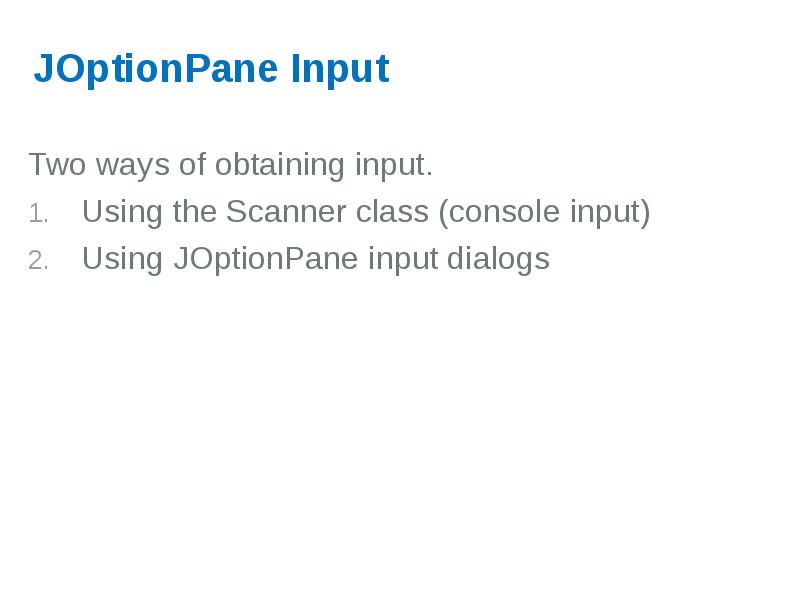 JOptionPane Input

Two ways of obtaining input.

1. Using the Scanner class (console input)
2. Using JOptionPane input dialogs